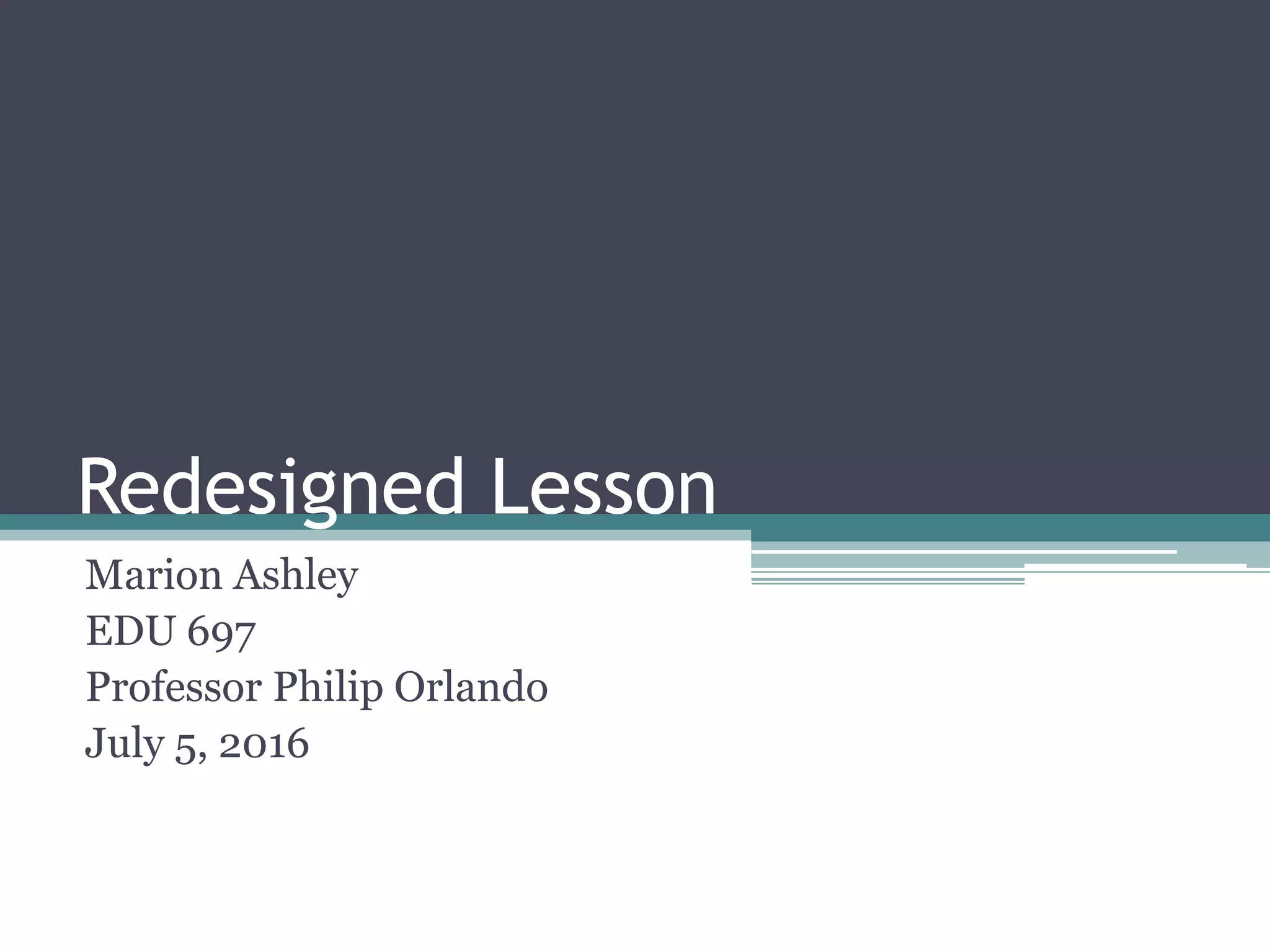 Redesigned Lesson

Marion Ashley
EDU 697
Professor Philip Orlando
July 5, 2016